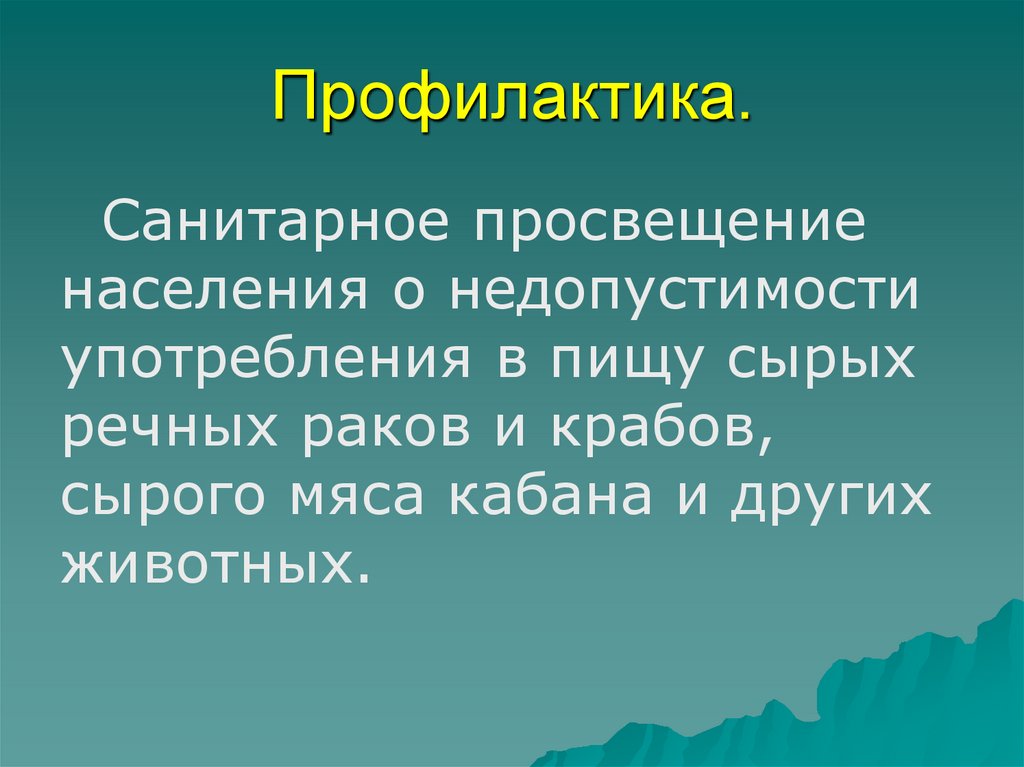 Профилактика.

Санитарное просвещение населения о недопустимости употребления в пищу сырых речных раков и крабов, сырого мяса кабана и других животных.